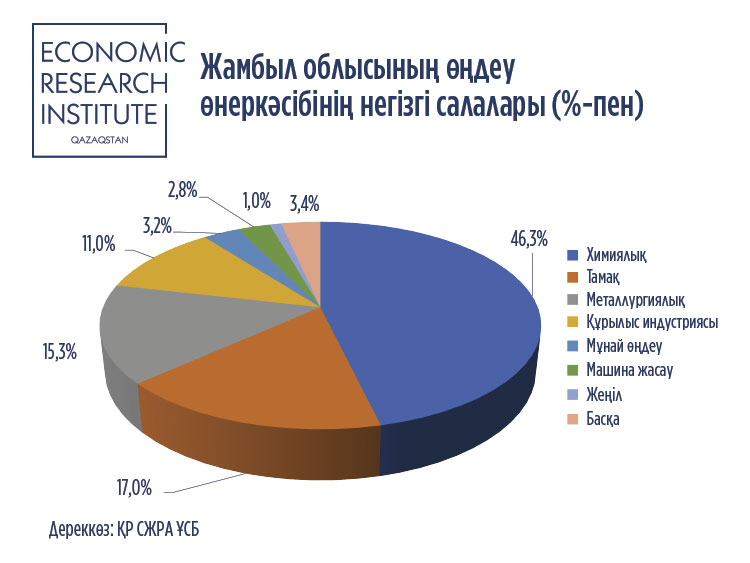 ECONOMIC RESEARCH INSTITUTE
QAZAQSTAN

Жамбыл облысының өңдеу өнеркәсібінің негізгі салалары (%-пен)

2,8%
1,0%
3,4%
3,2%
11,0%
46,3%
15,3%
17,0%

Химиялық
Тамақ
Металлургиялық
Құрылыс индустриясы
Мұнай өңдеу
Машина жасау
Жеңіл
Басқа

Дереккөз: ҚР СЖРА ҰСБ